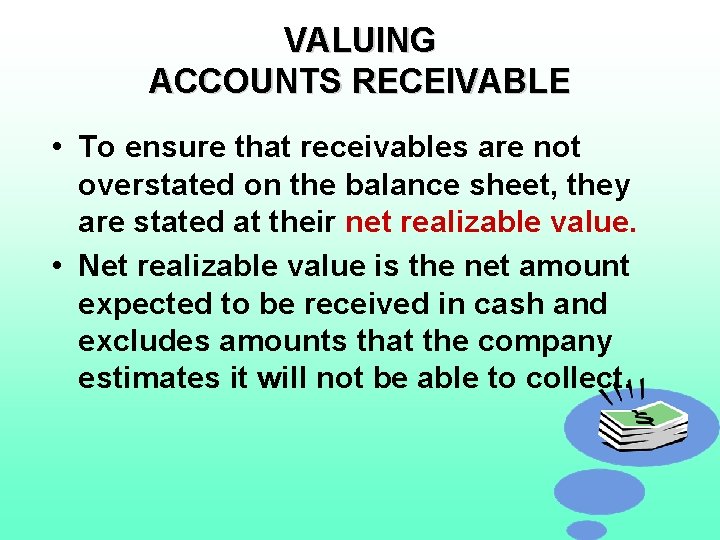 VALUING
ACCOUNTS RECEIVABLE

• To ensure that receivables are not overstated on the balance sheet, they are stated at their net realizable value.

• Net realizable value is the net amount expected to be received in cash and excludes amounts that the company estimates it will not be able to collect.

$